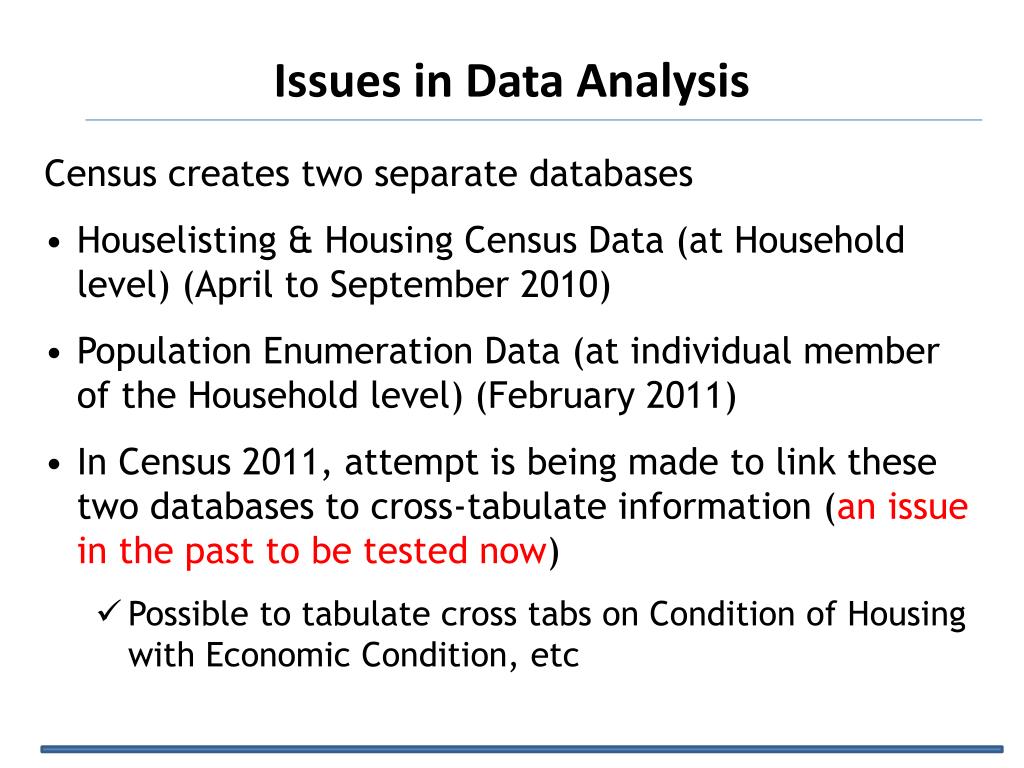 Issues in Data Analysis

Census creates two separate databases

• Houselisting & Housing Census Data (at Household level) (April to September 2010)

• Population Enumeration Data (at individual member of the Household level) (February 2011)

• In Census 2011, attempt is being made to link these two databases to cross-tabulate information (an issue in the past to be tested now)

✓ Possible to tabulate cross tabs on Condition of Housing with Economic Condition, etc